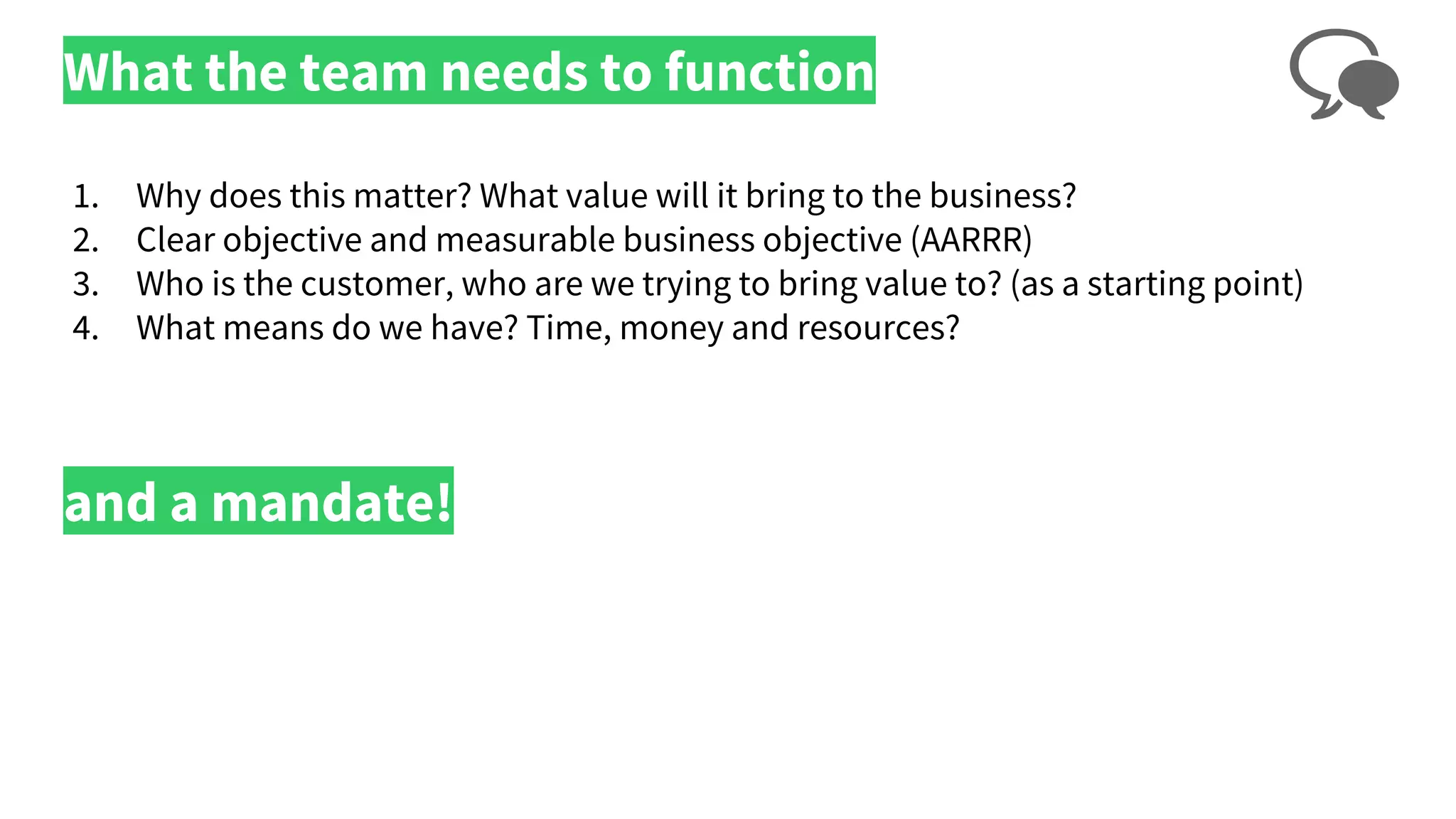 What the team needs to function

1. Why does this matter? What value will it bring to the business?
2. Clear objective and measurable business objective (AARRR)
3. Who is the customer, who are we trying to bring value to? (as a starting point)
4. What means do we have? Time, money and resources?

and a mandate!